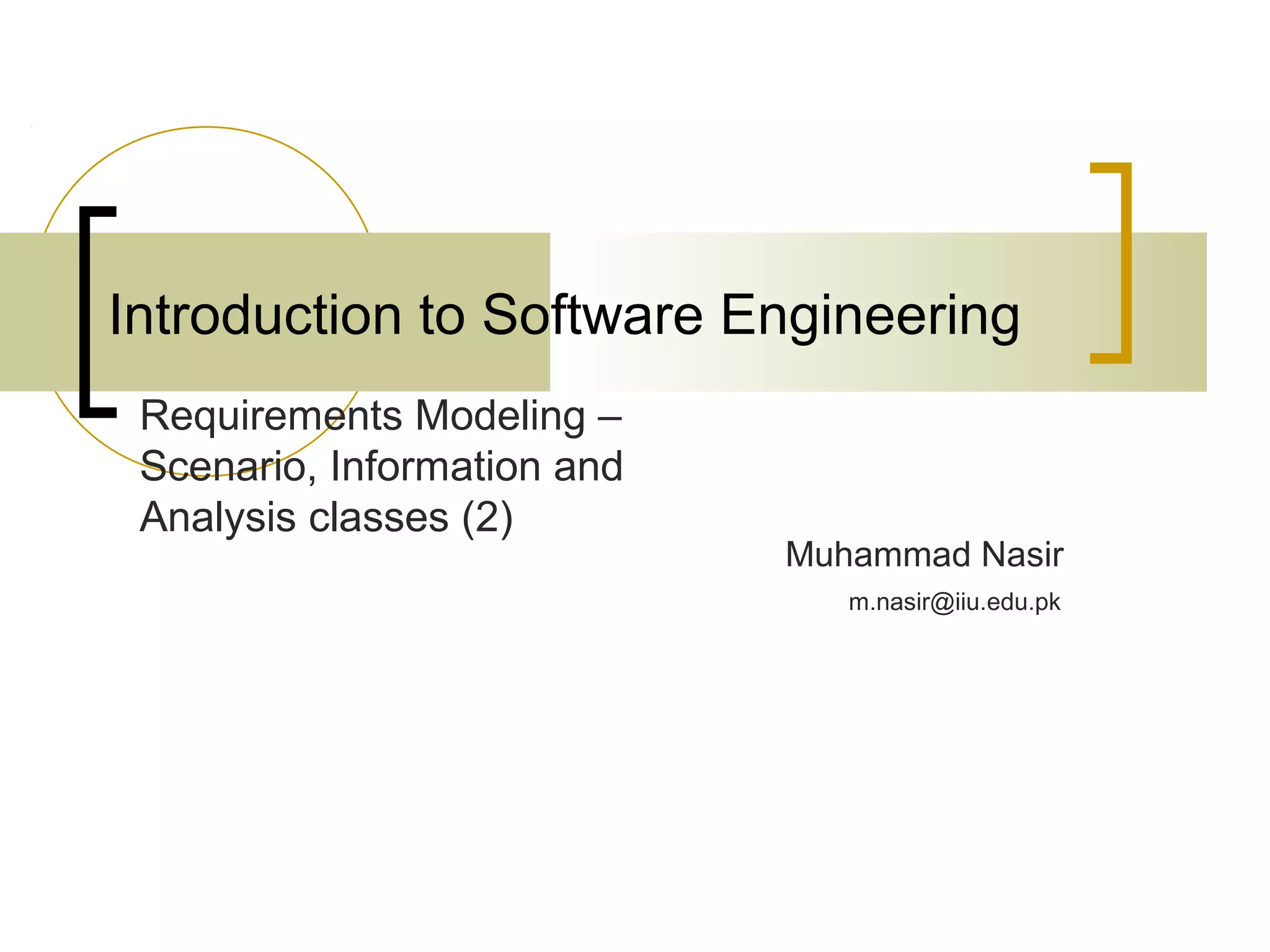 Introduction to Software Engineering

Requirements Modeling – Scenario, Information and Analysis classes (2)

Muhammad Nasir

m.nasir@iiu.edu.pk